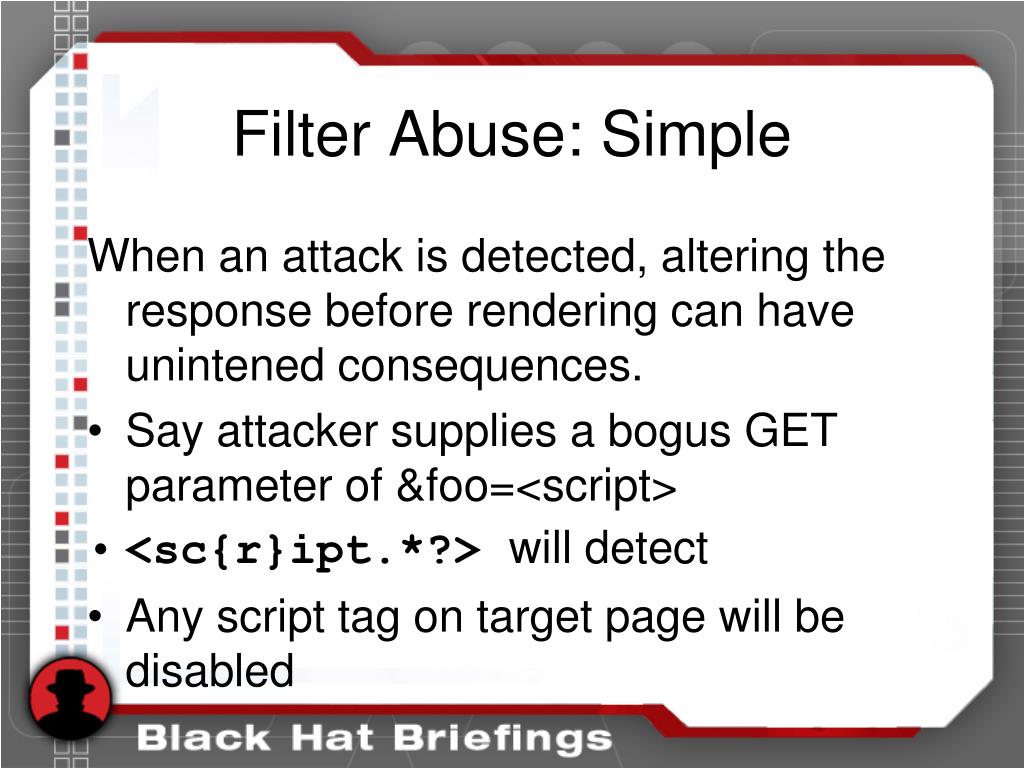 Filter Abuse: Simple

When an attack is detected, altering the response before rendering can have unintened consequences.

• Say attacker supplies a bogus GET parameter of &foo=<script>
• <sc{r}ipt.*?> will detect
• Any script tag on target page will be disabled

Black Hat Briefings